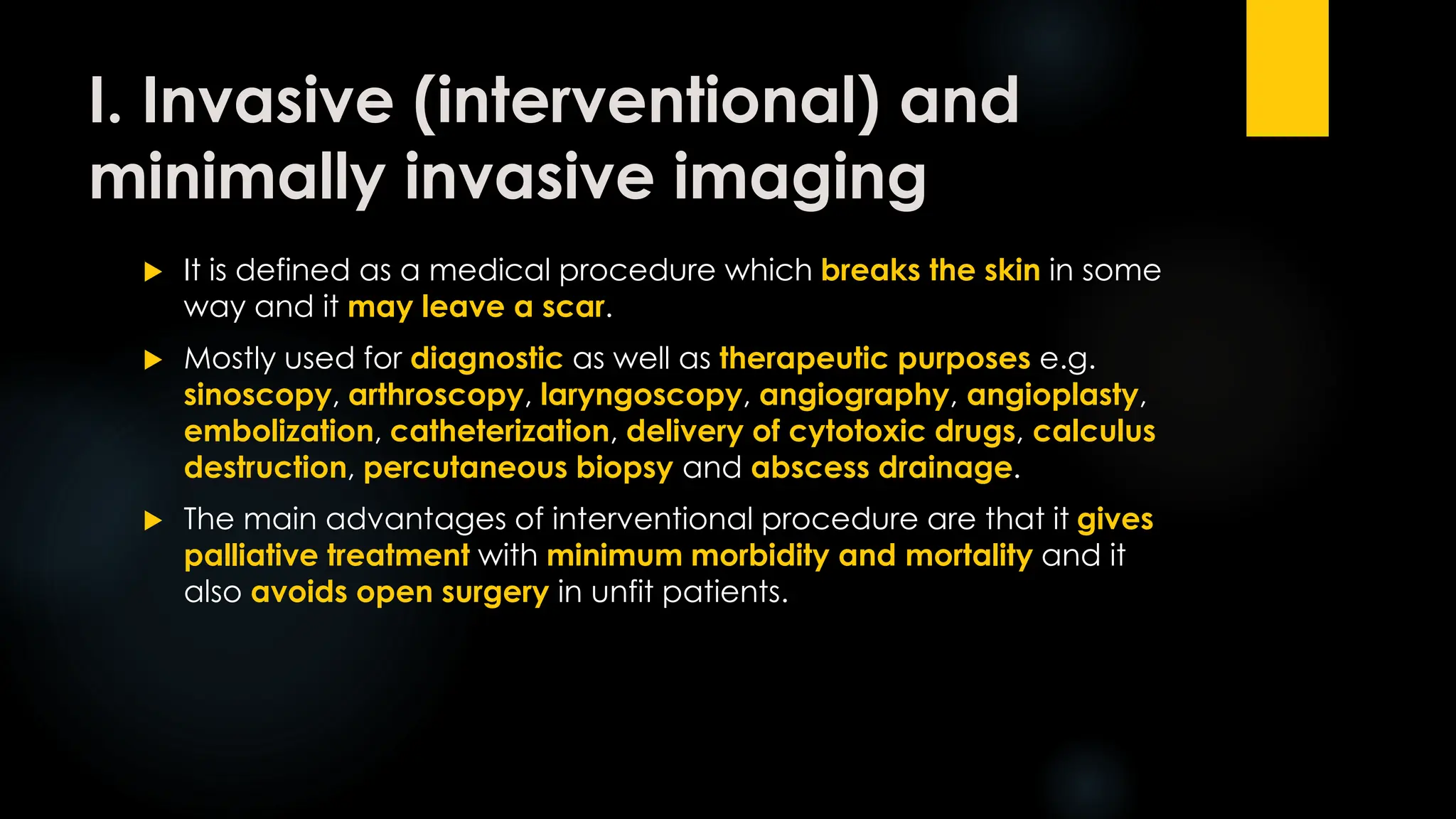 I. Invasive (interventional) and minimally invasive imaging

▶ It is defined as a medical procedure which breaks the skin in some way and it may leave a scar.

▶ Mostly used for diagnostic as well as therapeutic purposes e.g. sinoscopy, arthroscopy, laryngoscopy, angiography, angioplasty, embolization, catheterization, delivery of cytotoxic drugs, calculus destruction, percutaneous biopsy and abscess drainage.

▶ The main advantages of interventional procedure are that it gives palliative treatment with minimum morbidity and mortality and it also avoids open surgery in unfit patients.